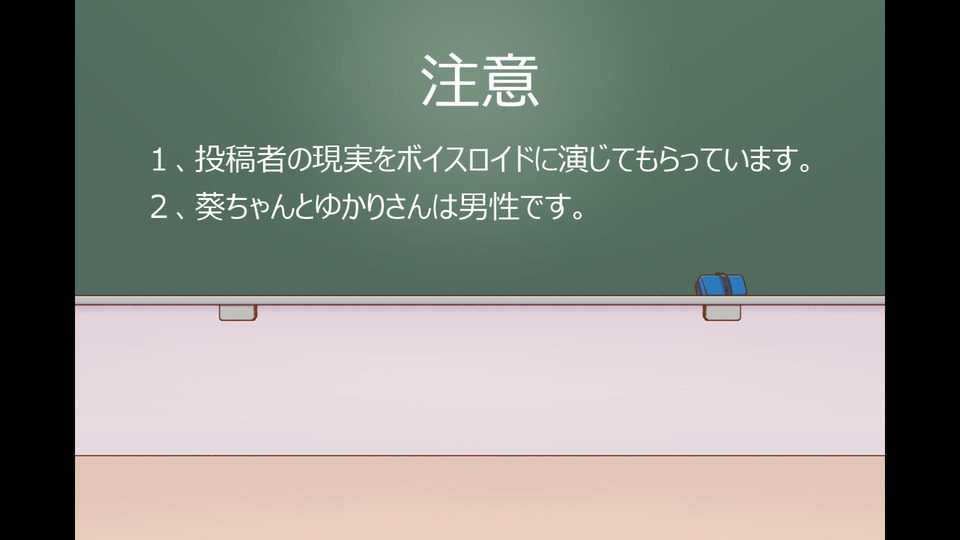 注意

１、投稿者の現実をボイスロイドに演じてもらっています。

２、葵ちゃんとゆかりさんは男性です。